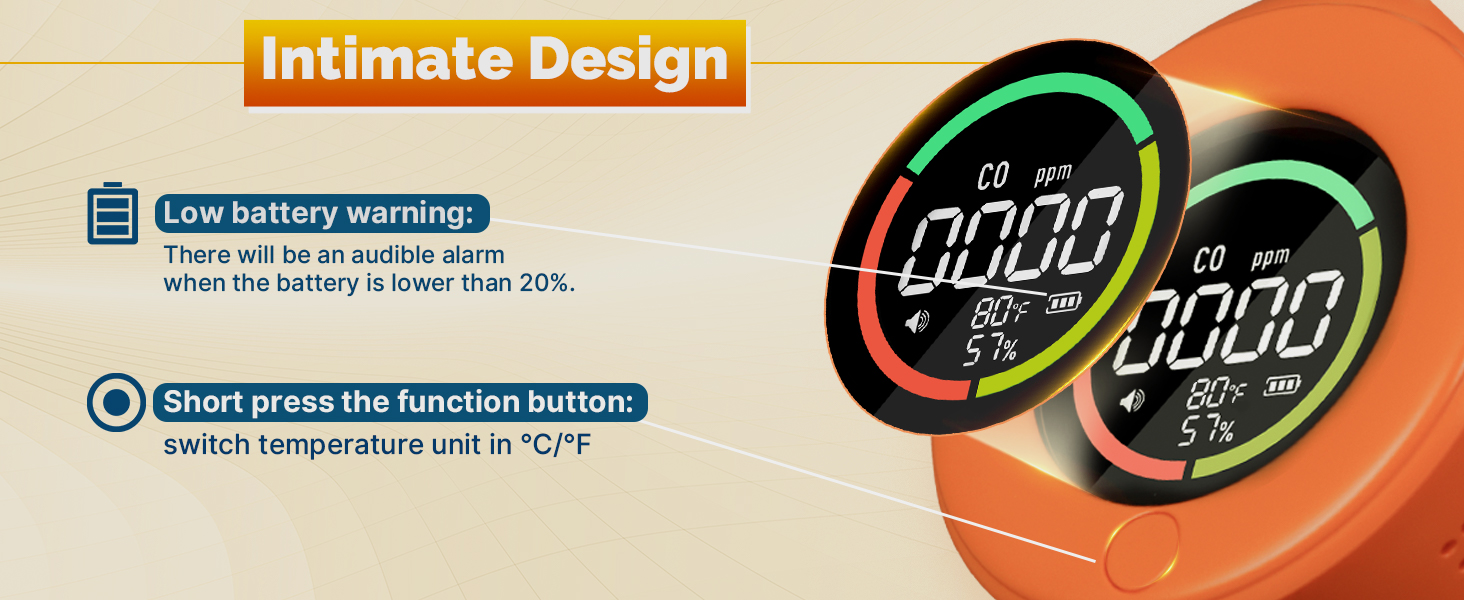 Intimate Design

Low battery warning:
There will be an audible alarm when the battery is lower than 20%.

Short press the function button:
switch temperature unit in °C/°F

CO ppm
0000
80°F
57%

CO ppm
0000
80°F
57%